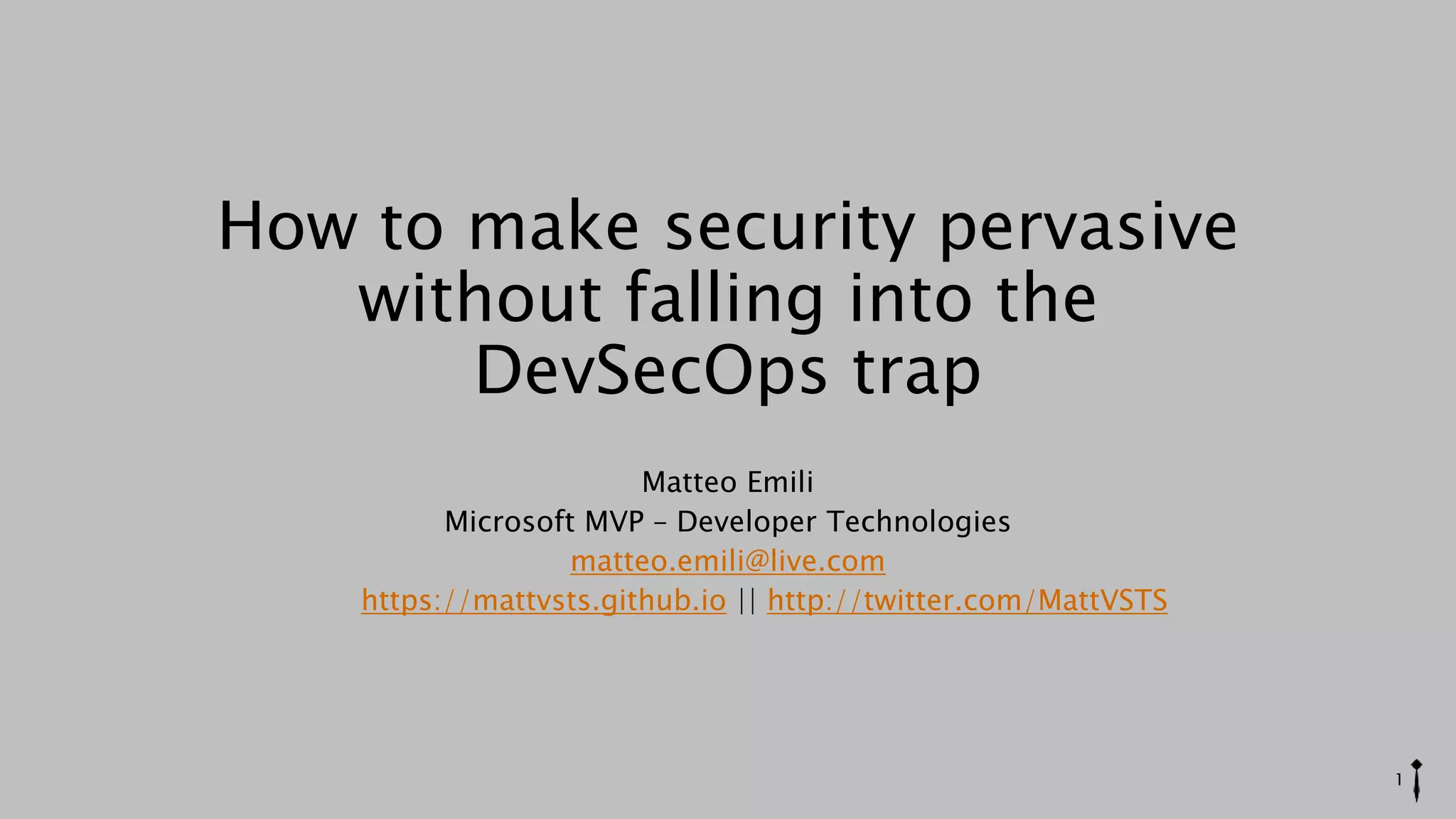 How to make security pervasive without falling into the DevSecOps trap

Matteo Emili
Microsoft MVP – Developer Technologies
matteo.emili@live.com
https://mattvsts.github.io || http://twitter.com/MattVSTS

1